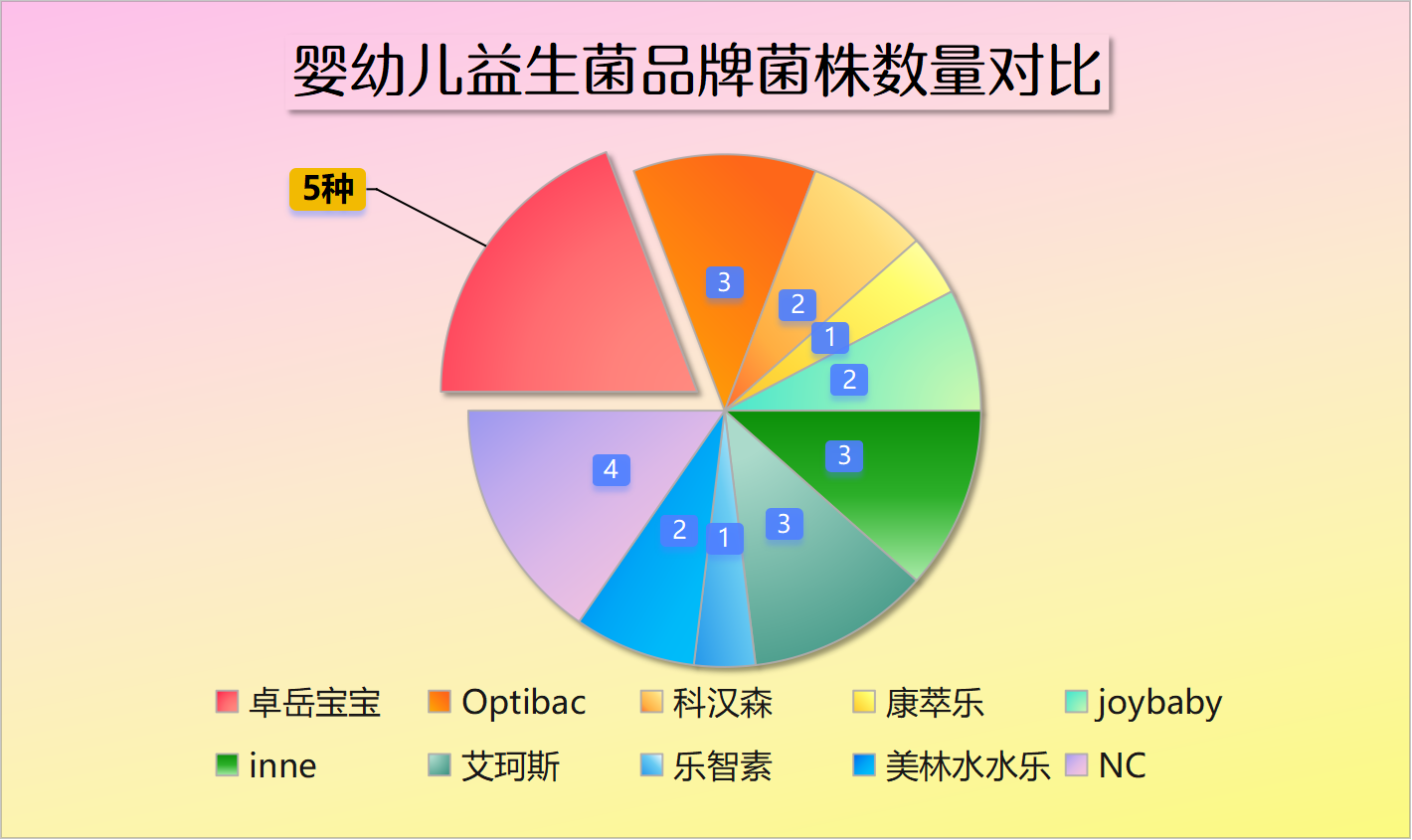 婴幼儿益生菌品牌菌株数量对比

5种

3

2

1

2

3

3

1

2

4

卓岳宝宝 Optibac 科汉森 康萃乐 joybaby

inne 艾珂斯 乐智素 美林水水乐 NC